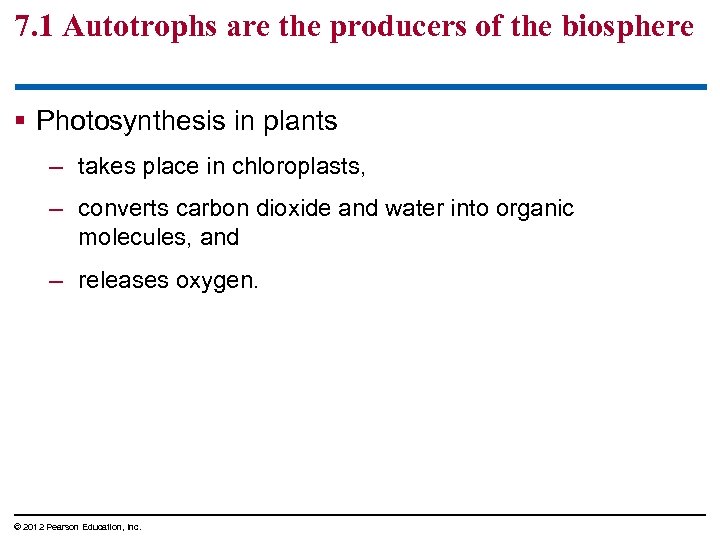 7.1 Autotrophs are the producers of the biosphere

▪ Photosynthesis in plants

– takes place in chloroplasts,

– converts carbon dioxide and water into organic molecules, and

– releases oxygen.

© 2012 Pearson Education, Inc.